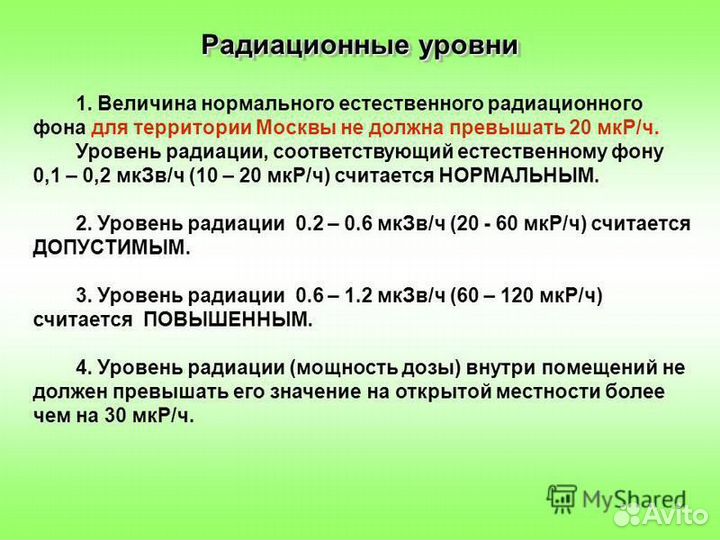 Радиационные уровни

1. Величина нормального естественного радиационного фона для территории Москвы не должна превышать 20 мкР/ч.

Уровень радиации, соответствующий естественному фону 0,1 – 0,2 мкЗв/ч (10 – 20 мкР/ч) считается НОРМАЛЬНЫМ.

2. Уровень радиации 0.2 – 0.6 мкЗв/ч (20 - 60 мкР/ч) считается ДОПУСТИМЫМ.

3. Уровень радиации 0.6 – 1.2 мкЗв/ч (60 – 120 мкР/ч) считается ПОВЫШЕННЫМ.

4. Уровень радиации (мощность дозы) внутри помещений не должен превышать его значение на открытой местности более чем на 30 мкР/ч.

MyShared

Avito